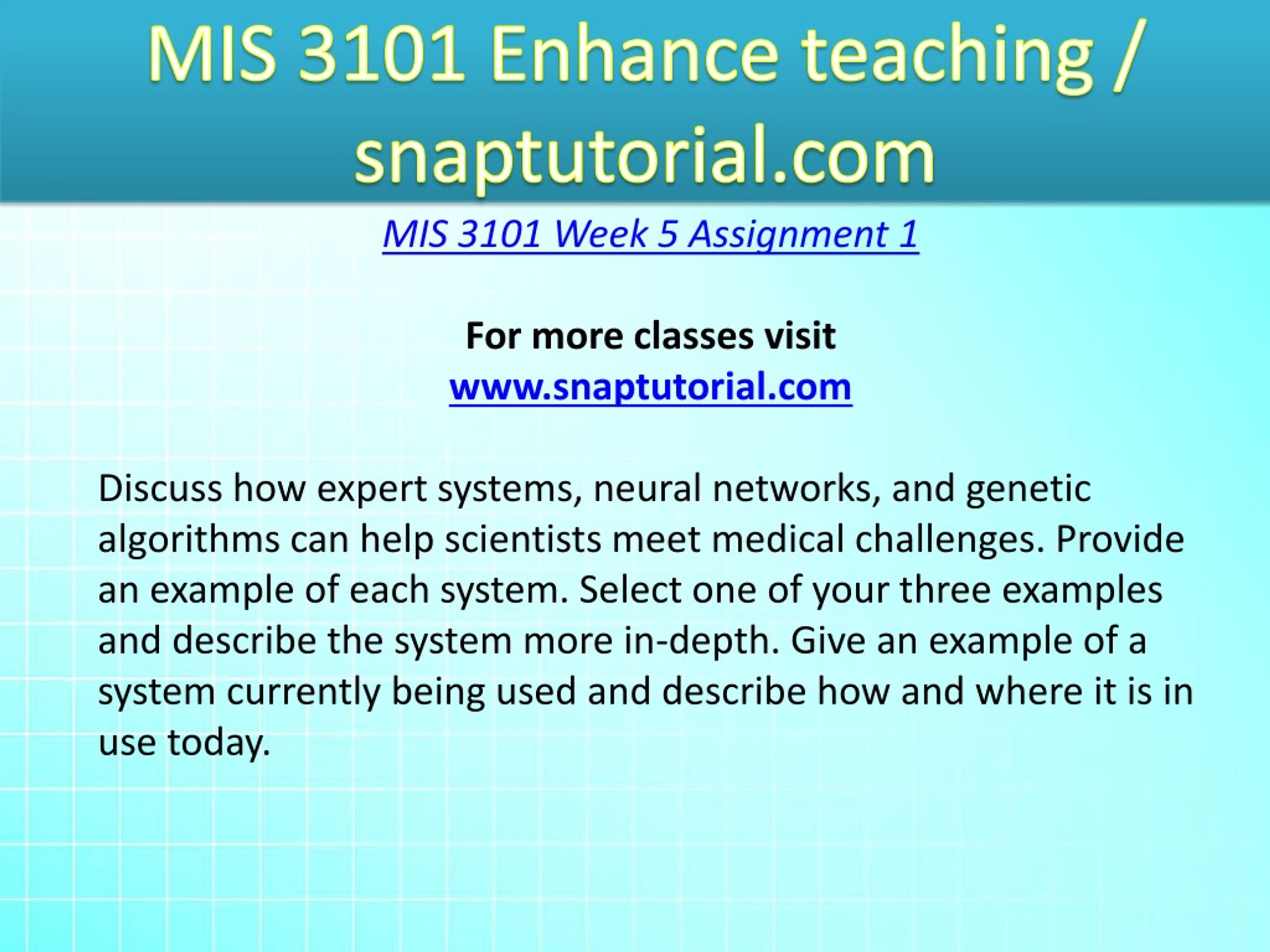 MIS 3101 Enhance teaching / snaptutorial.com

MIS 3101 Week 5 Assignment 1

For more classes visit
www.snaptutorial.com

Discuss how expert systems, neural networks, and genetic algorithms can help scientists meet medical challenges. Provide an example of each system. Select one of your three examples and describe the system more in-depth. Give an example of a system currently being used and describe how and where it is in use today.